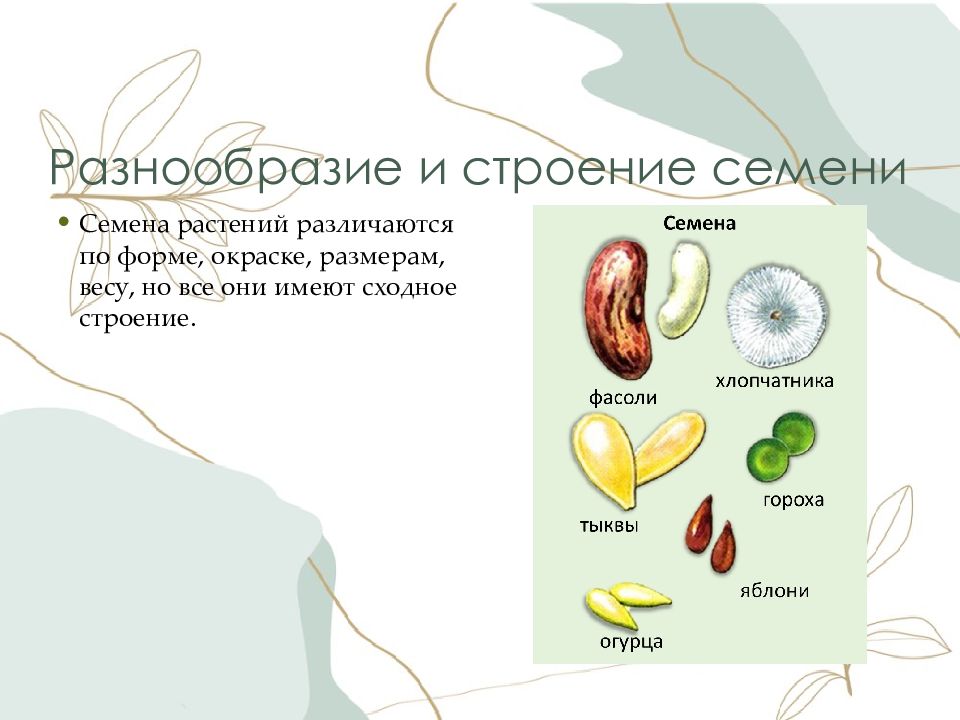 Разнообразие и строение семени

• Семена растений различаются по форме, окраске, размерам, весу, но все они имеют сходное строение.

Семена

фасоли

хлопчатника

тыквы

гороха

яблони

огурца